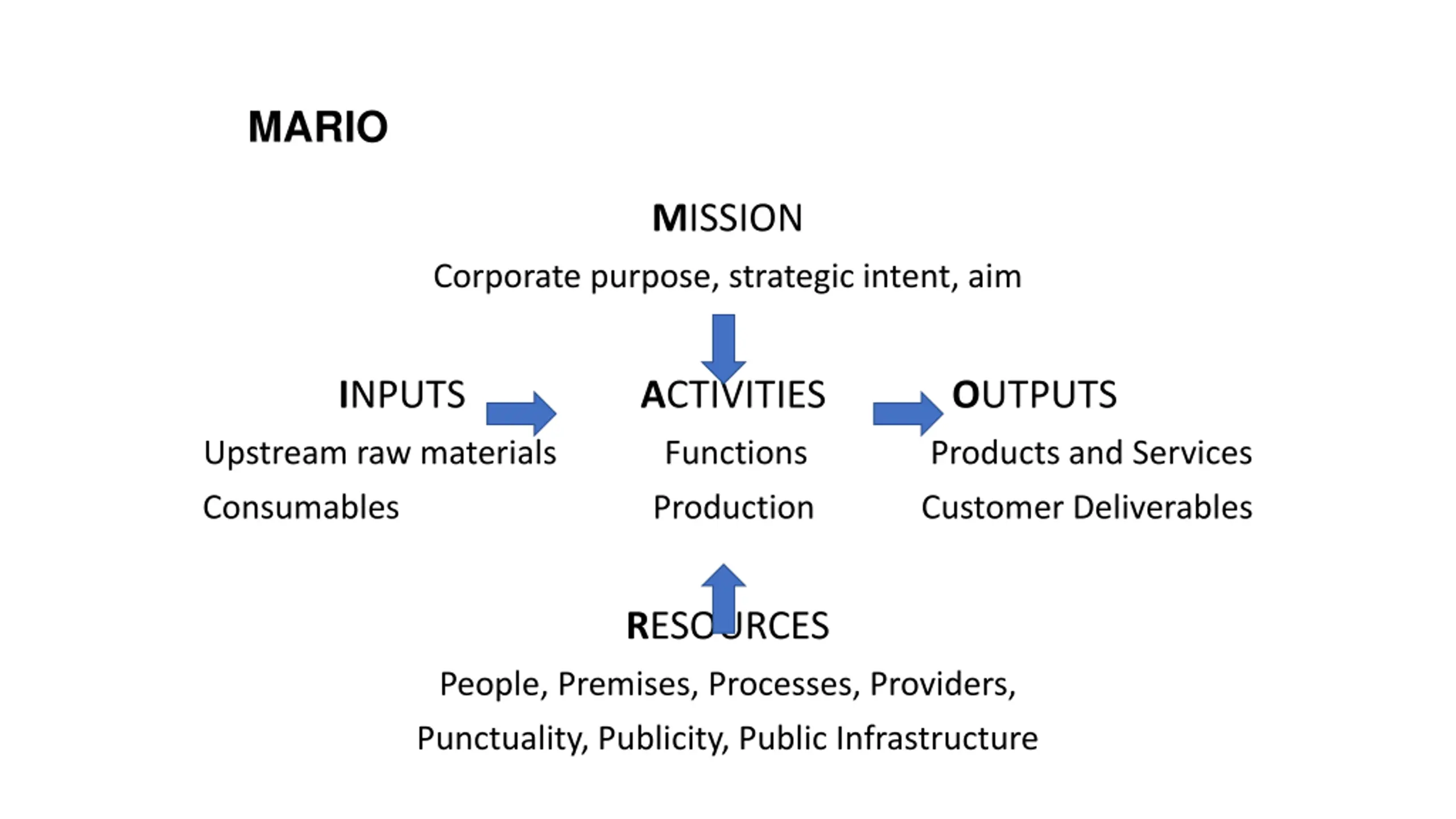 MARIO

MISSION

Corporate purpose, strategic intent, aim

INPUTS

Upstream raw materials

Consumables

ACTIVITIES

Functions

Production

OUTPUTS

Products and Services

Customer Deliverables

RESOURCES

People, Premises, Processes, Providers,

Punctuality, Publicity, Public Infrastructure